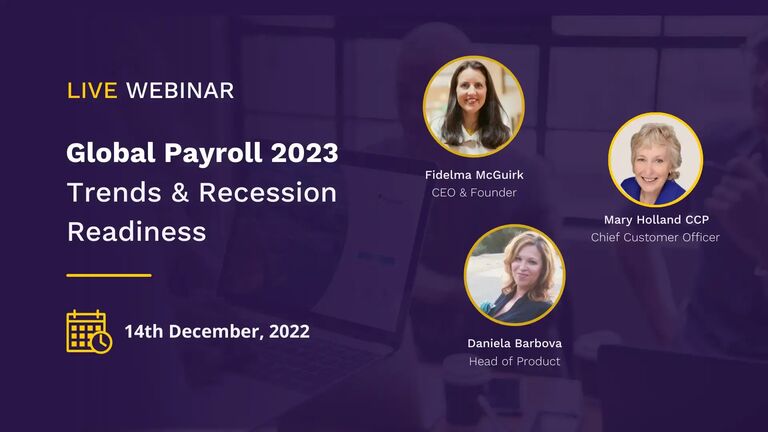 LIVE WEBINAR

Global Payroll 2023
Trends & Recession Readiness

14th December, 2022

Fidelma McGuirk
CEO & Founder

Mary Holland CCP
Chief Customer Officer

Daniela Barbova
Head of Product